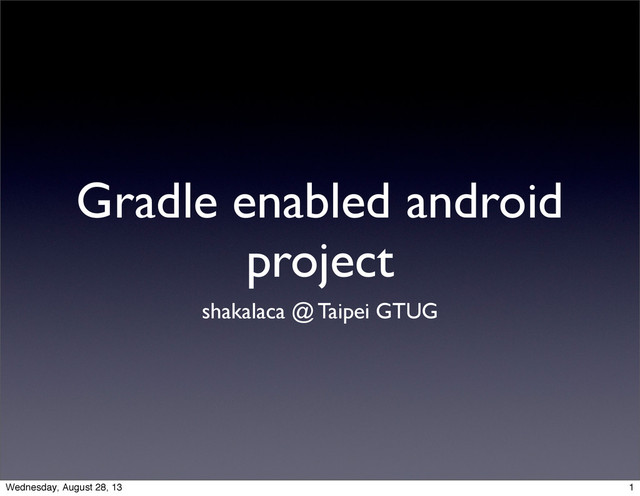 Gradle enabled android project

shakalaca @ Taipei GTUG

Wednesday, August 28, 13

1